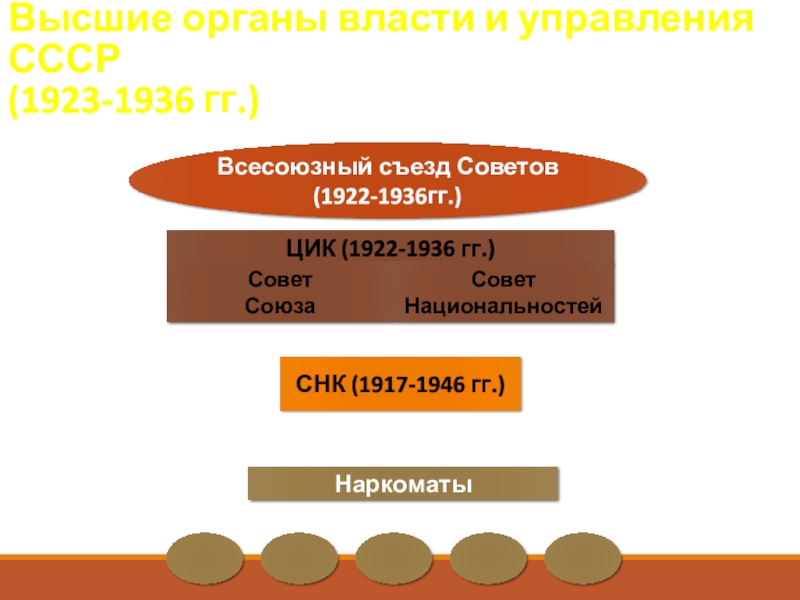 Высшие органы власти и управления СССР
(1923-1936 гг.)

Всесоюзный съезд Советов
(1922-1936гг.)

ЦИК (1922-1936 гг.)

Совет Союза

Совет Национальностей

СНК (1917-1946 гг.)

Наркоматы